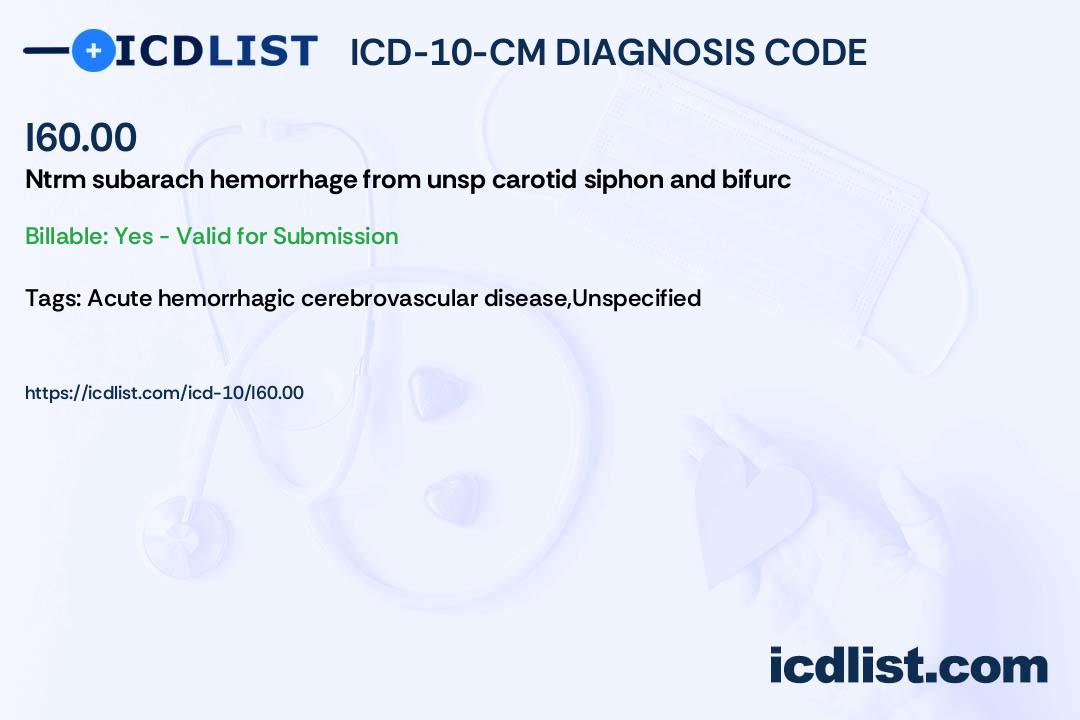 ICDLIST ICD-10-CM DIAGNOSIS CODE

I60.00

Ntrm subarach hemorrhage from unsp carotid siphon and bifurc

Billable: Yes - Valid for Submission

Tags: Acute hemorrhagic cerebrovascular disease,Unspecified

https://icdlist.com/icd-10/I60.00

icdlist.com